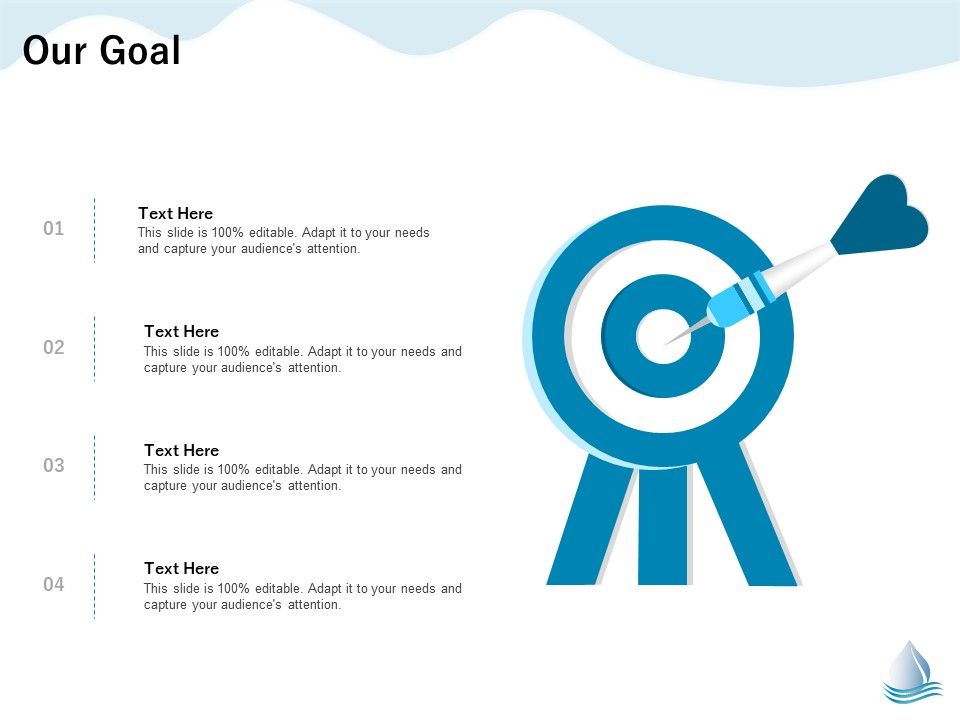 Our Goal

01

Text Here
This slide is 100% editable. Adapt it to your needs and capture your audience's attention.

02

Text Here
This slide is 100% editable. Adapt it to your needs and capture your audience's attention.

03

Text Here
This slide is 100% editable. Adapt it to your needs and capture your audience's attention.

04

Text Here
This slide is 100% editable. Adapt it to your needs and capture your audience's attention.